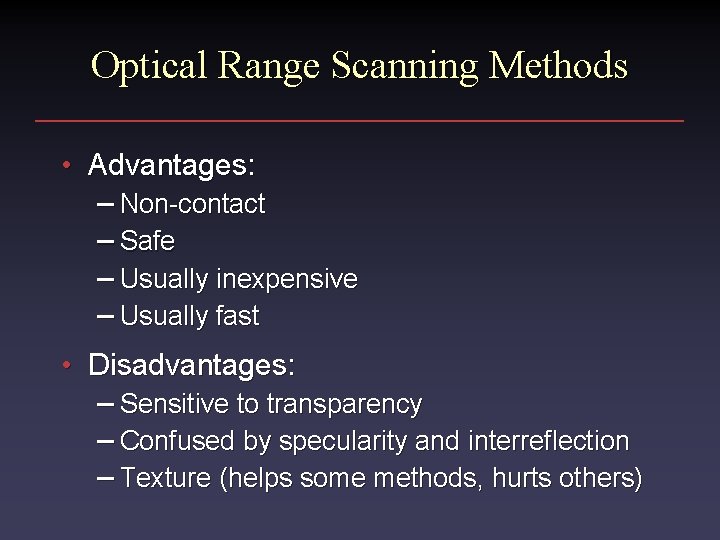 Optical Range Scanning Methods

• Advantages:
– Non-contact
– Safe
– Usually inexpensive
– Usually fast

• Disadvantages:
– Sensitive to transparency
– Confused by specularity and interreflection
– Texture (helps some methods, hurts others)